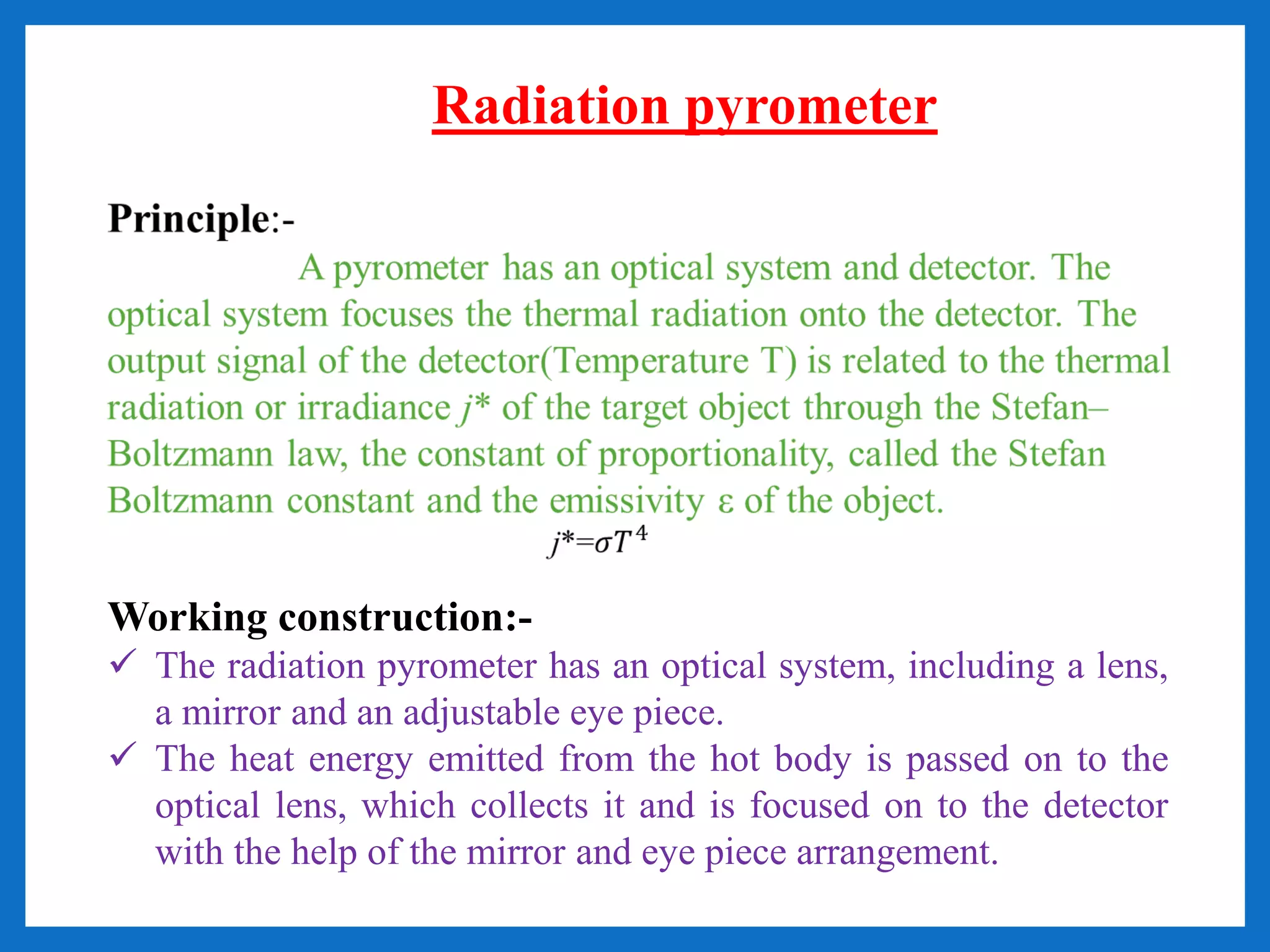 Radiation pyrometer

Principle:-

A pyrometer has an optical system and detector. The optical system focuses the thermal radiation onto the detector. The output signal of the detector(Temperature T) is related to the thermal radiation or irradiance $j^*$ of the target object through the Stefan–Boltzmann law, the constant of proportionality, called the Stefan Boltzmann constant and the emissivity ε of the object.

$j^*=\sigma T^4$

Working construction:-

✓ The radiation pyrometer has an optical system, including a lens, a mirror and an adjustable eye piece.

✓ The heat energy emitted from the hot body is passed on to the optical lens, which collects it and is focused on to the detector with the help of the mirror and eye piece arrangement.